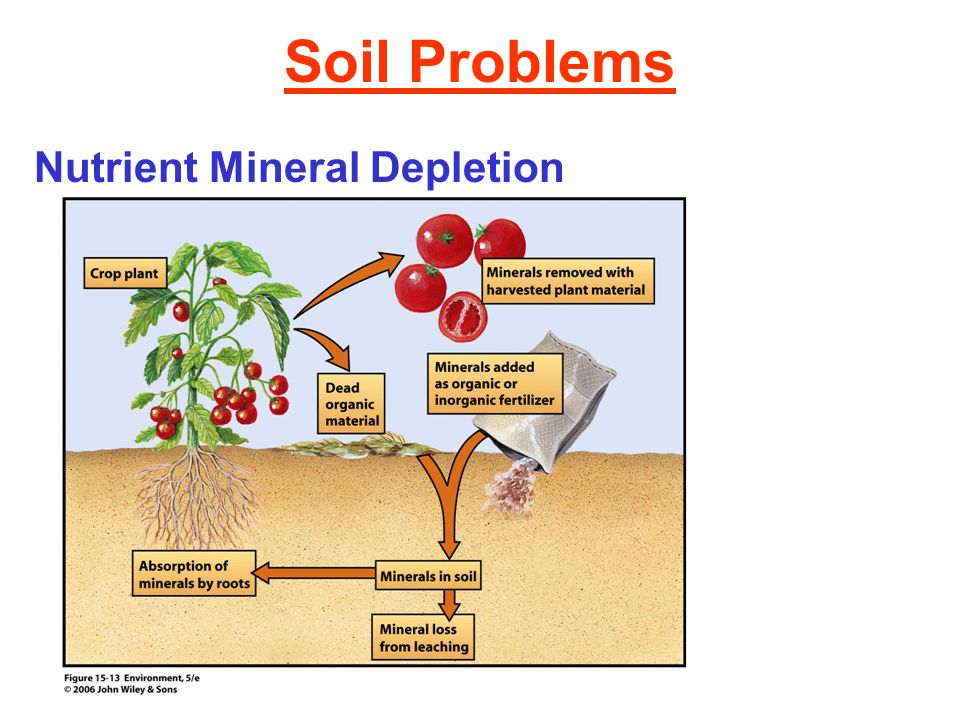 Soil Problems

Nutrient Mineral Depletion

Crop plant

Minerals removed with harvested plant material

Dead organic material

Minerals added as organic or inorganic fertilizer

Absorption of minerals by roots

Minerals in soil

Mineral loss from leaching

Figure 15-13 Environment, 5/e
© 2006 John Wiley & Sons